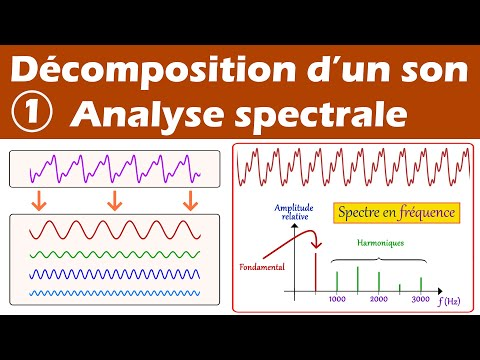 Décomposition d'un son
① Analyse spectrale

Amplitude relative

Spectre en fréquence

Harmoniques

Fondamental

1000 2000 3000 $f$ (Hz)